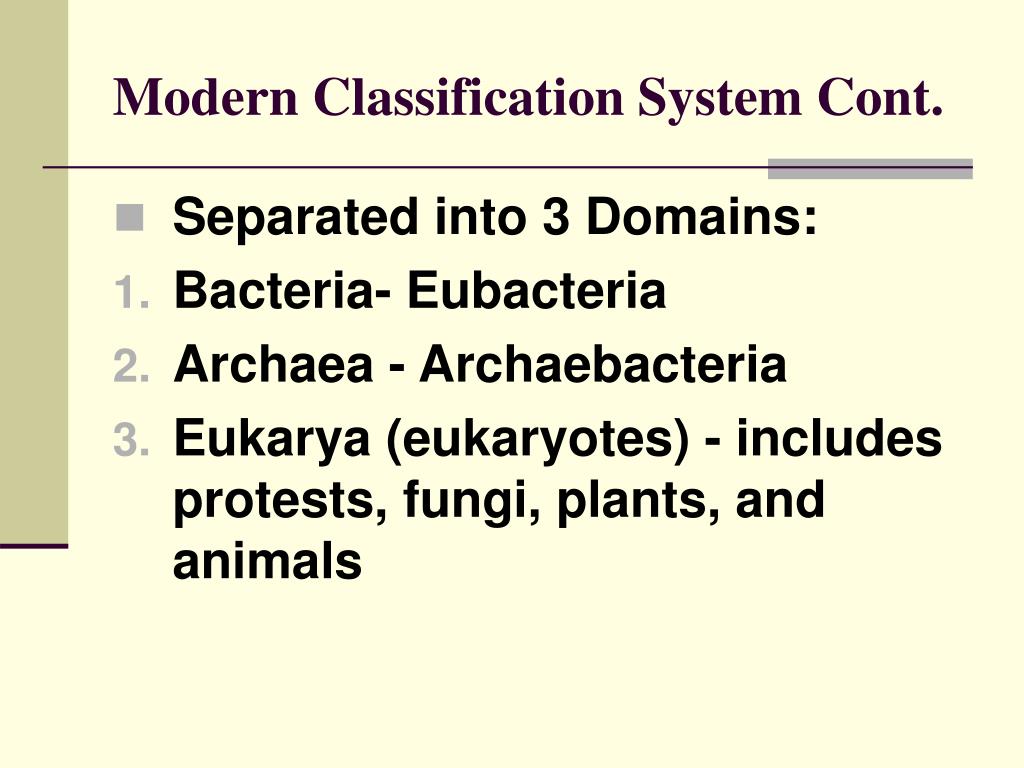 Modern Classification System Cont.

Separated into 3 Domains:
1. Bacteria- Eubacteria
2. Archaea - Archaebacteria
3. Eukarya (eukaryotes) - includes protests, fungi, plants, and animals